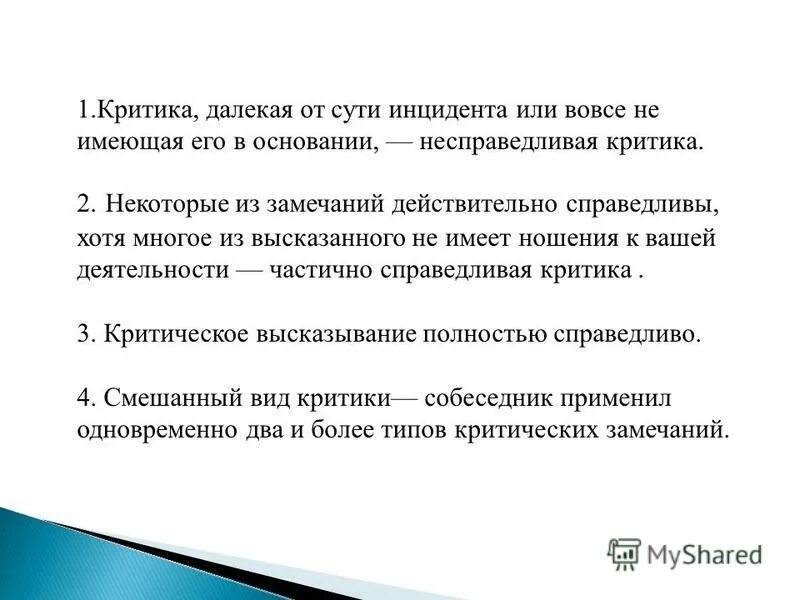 1.Критика, далекая от сути инцидента или вовсе не имеющая его в основании, — несправедливая критика.

2. Некоторые из замечаний действительно справедливы, хотя многое из высказанного не имеет ношения к вашей деятельности — частично справедливая критика .

3. Критическое высказывание полностью справедливо.

4. Смешанный вид критики— собеседник применил одновременно два и более типов критических замечаний.

MyShared